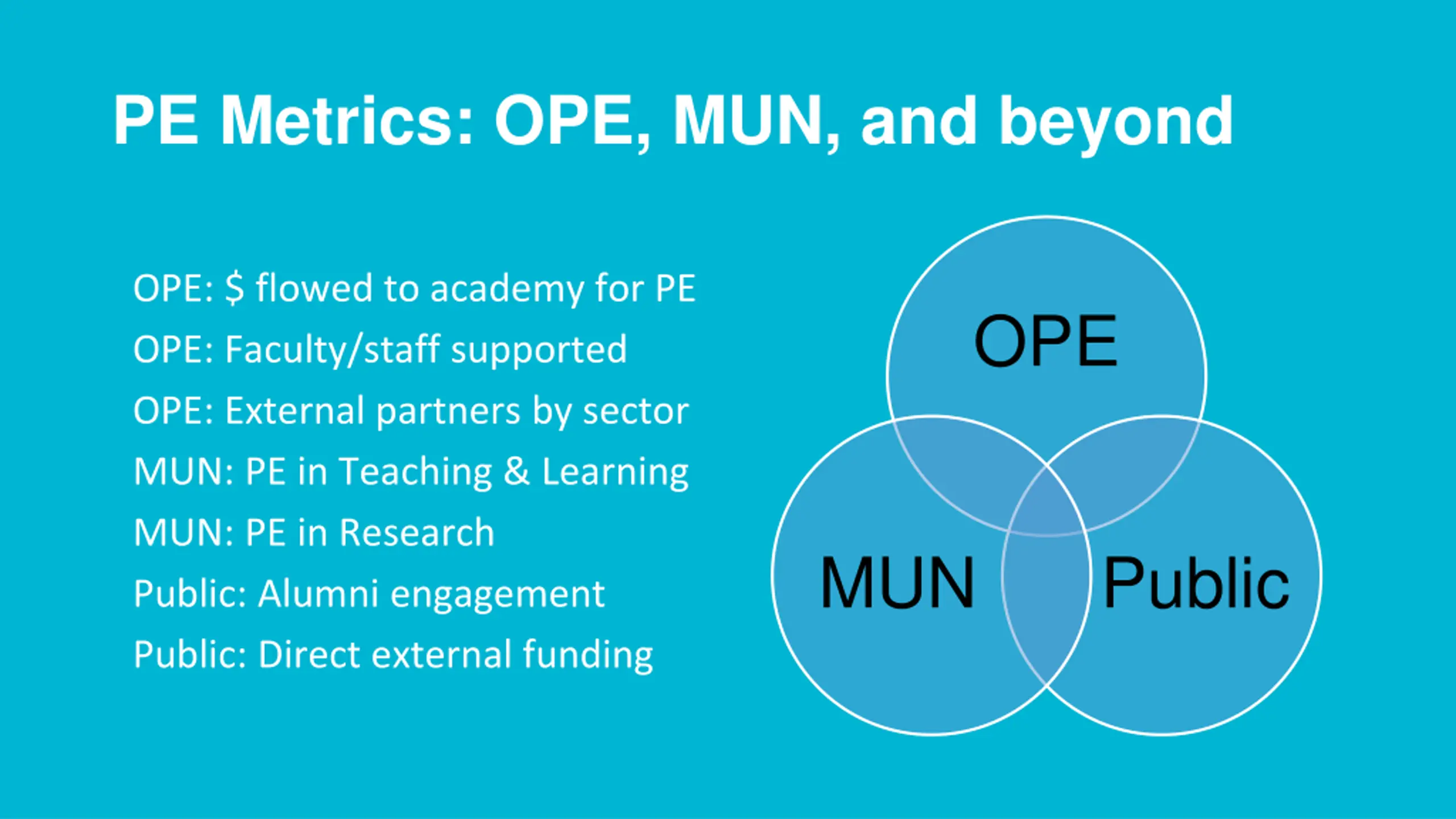 PE Metrics: OPE, MUN, and beyond

OPE: \$ flowed to academy for PE
OPE: Faculty/staff supported
OPE: External partners by sector
MUN: PE in Teaching & Learning
MUN: PE in Research
Public: Alumni engagement
Public: Direct external funding

OPE
MUN
Public